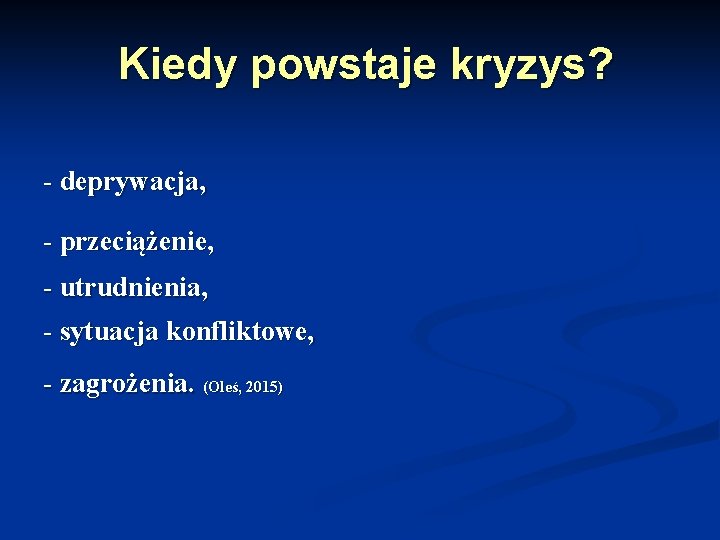 Kiedy powstaje kryzys?

- deprywacja,

- przeciążenie,

- utrudnienia,

- sytuacja konfliktowe,

- zagrożenia. (Oleś, 2015)